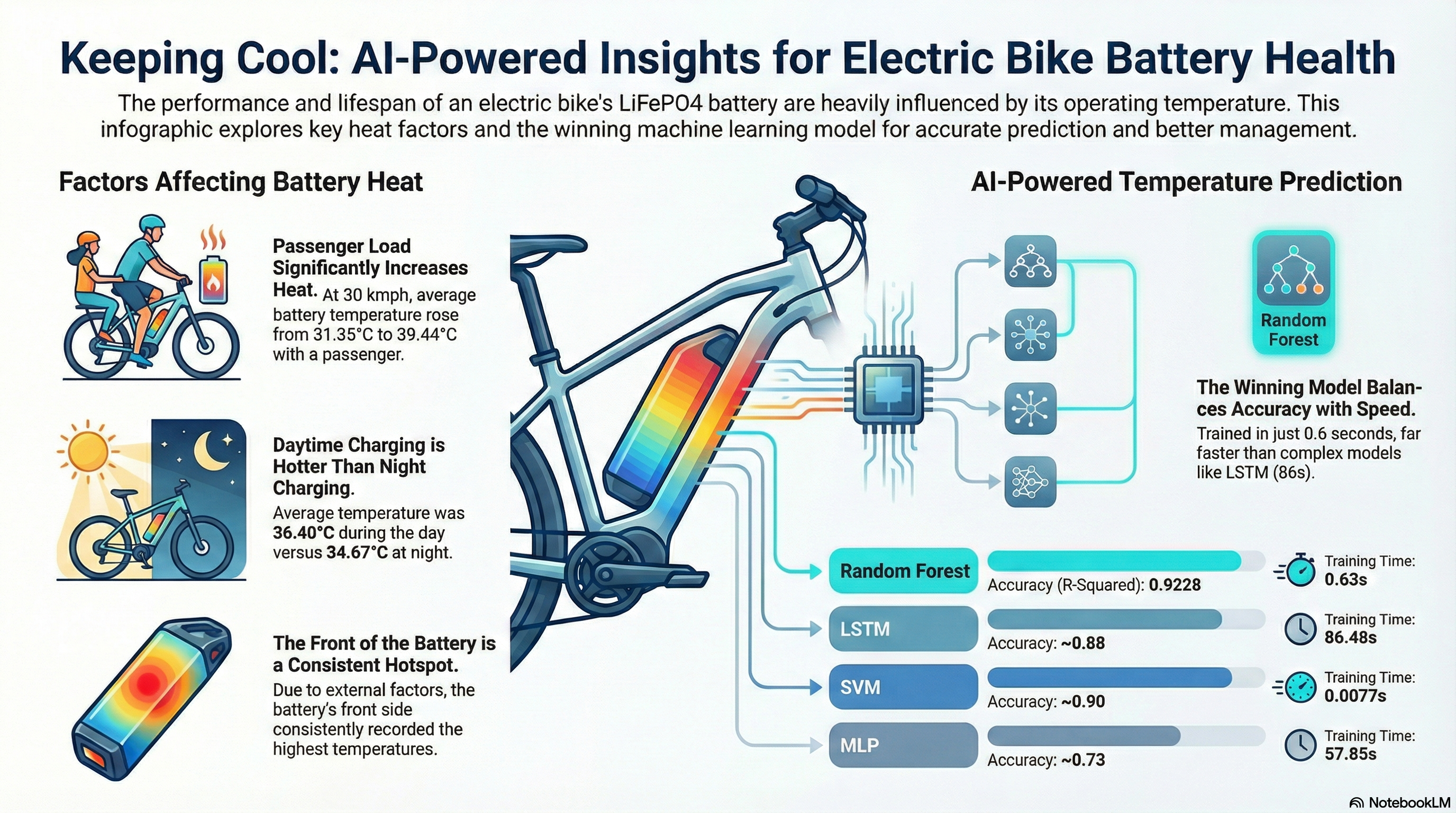 Keeping Cool: AI-Powered Insights for Electric Bike Battery Health

The performance and lifespan of an electric bike's LiFePO4 battery are heavily influenced by its operating temperature. This infographic explores key heat factors and the winning machine learning model for accurate prediction and better management.

Factors Affecting Battery Heat

Passenger Load Significantly Increases Heat. At 30 kmph, average battery temperature rose from 31.35°C to 39.44°C with a passenger.

Daytime Charging is Hotter Than Night Charging.
Average temperature was 36.40°C during the day versus 34.67°C at night.

The Front of the Battery is a Consistent Hotspot.
Due to external factors, the battery's front side consistently recorded the highest temperatures.

AI-Powered Temperature Prediction

Random Forest

The Winning Model Balances Accuracy with Speed.
Trained in just 0.6 seconds, far faster than complex models like LSTM (86s).

Random Forest
Accuracy (R-Squared): 0.9228
Training Time: 0.63s

LSTM
Accuracy: ~0.88
Training Time: 86.48s

SVM
Accuracy: ~0.90
Training Time: 0.0077s

MLP
Accuracy: ~0.73
Training Time: 57.85s

NotebookLM